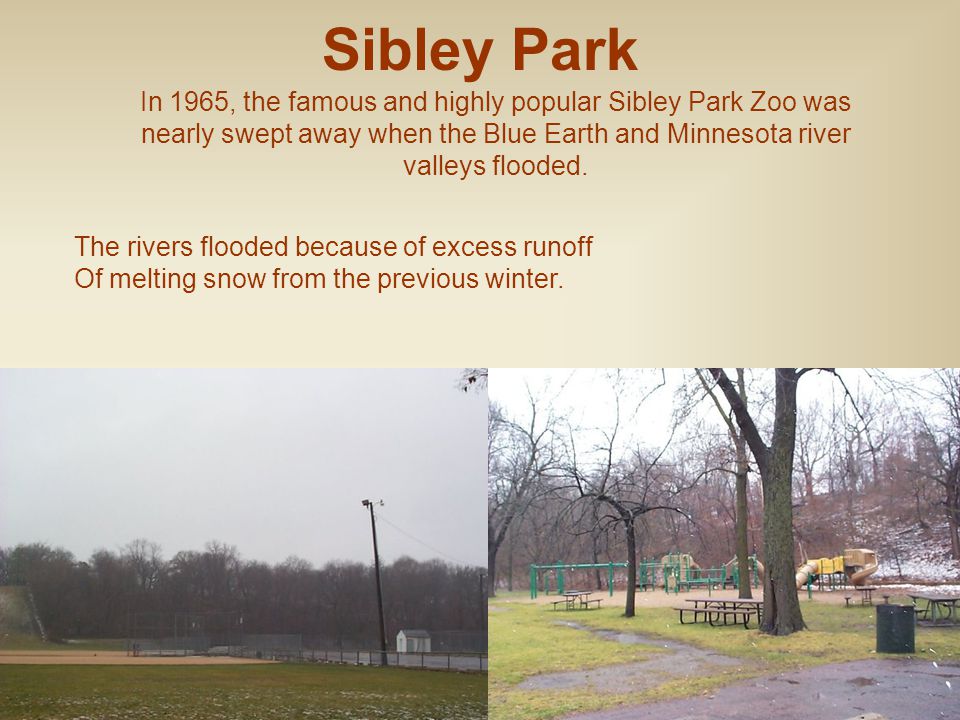 Sibley Park

In 1965, the famous and highly popular Sibley Park Zoo was nearly swept away when the Blue Earth and Minnesota river valleys flooded.

The rivers flooded because of excess runoff
Of melting snow from the previous winter.